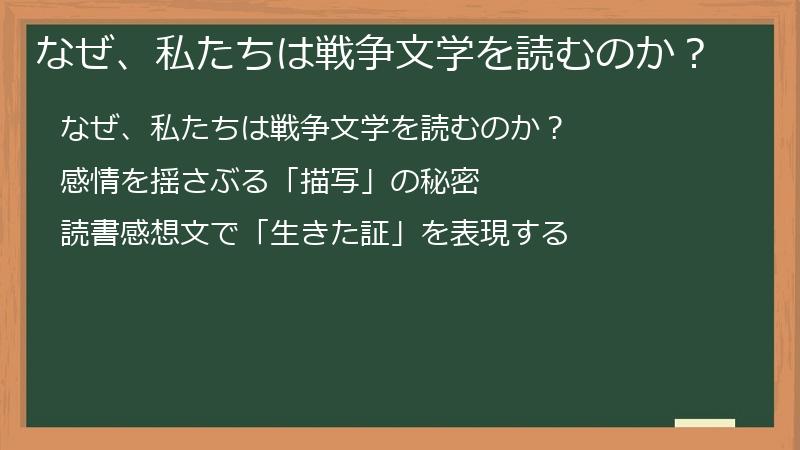 なぜ、私たちは戦争文学を読むのか？

なぜ、私たちは戦争文学を読むのか？

感情を揺さぶる「描写」の秘密

読書感想文で「生きた証」を表現する